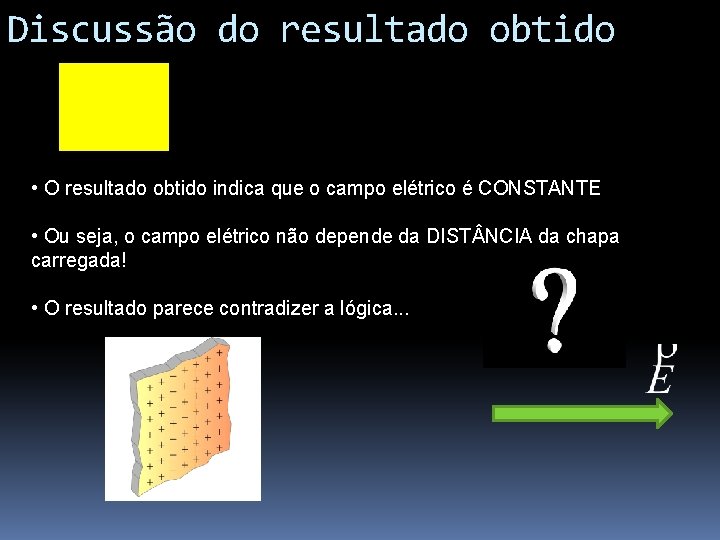 Discussão do resultado obtido

• O resultado obtido indica que o campo elétrico é CONSTANTE

• Ou seja, o campo elétrico não depende da DISTÂNCIA da chapa carregada!

• O resultado parece contradizer a lógica...

?

$\vec{E}$